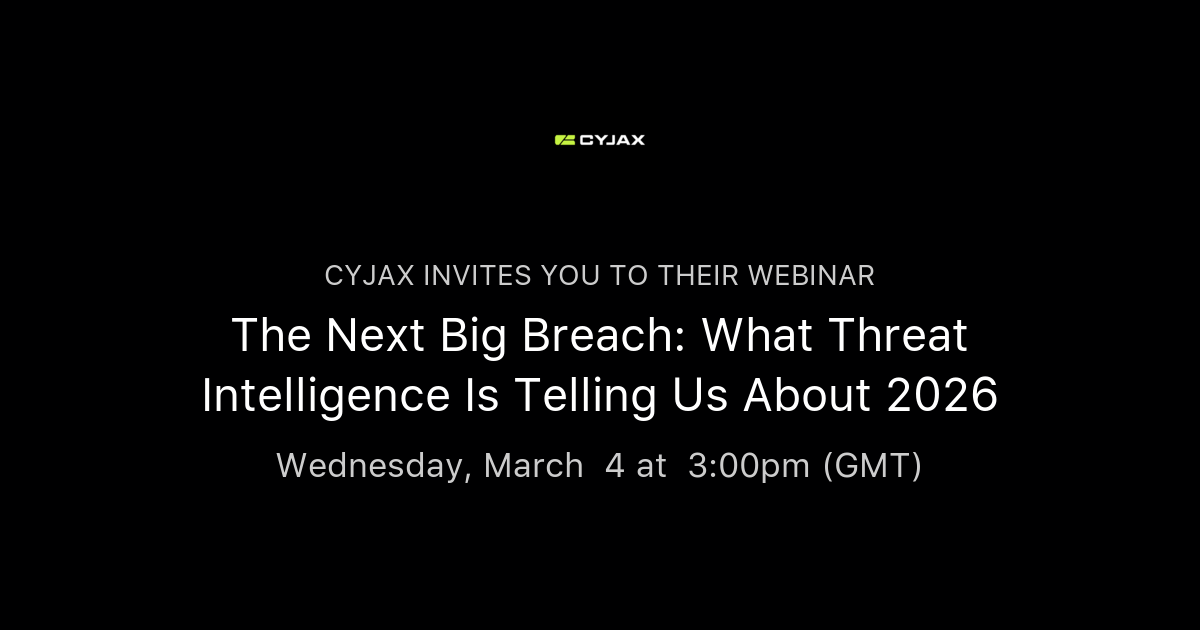 CYJAX

CYJAX INVITES YOU TO THEIR WEBINAR

The Next Big Breach: What Threat Intelligence Is Telling Us About 2026

Wednesday, March 4 at 3:00pm (GMT)